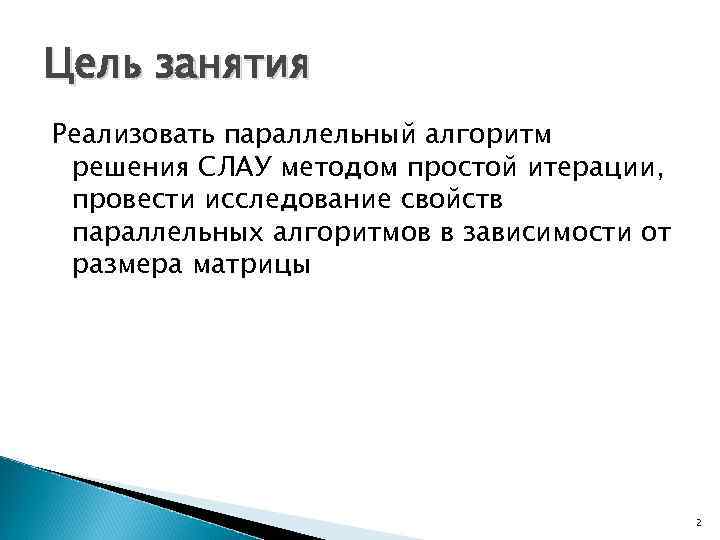 Цель занятия

Реализовать параллельный алгоритм решения СЛАУ методом простой итерации, провести исследование свойств параллельных алгоритмов в зависимости от размера матрицы

2